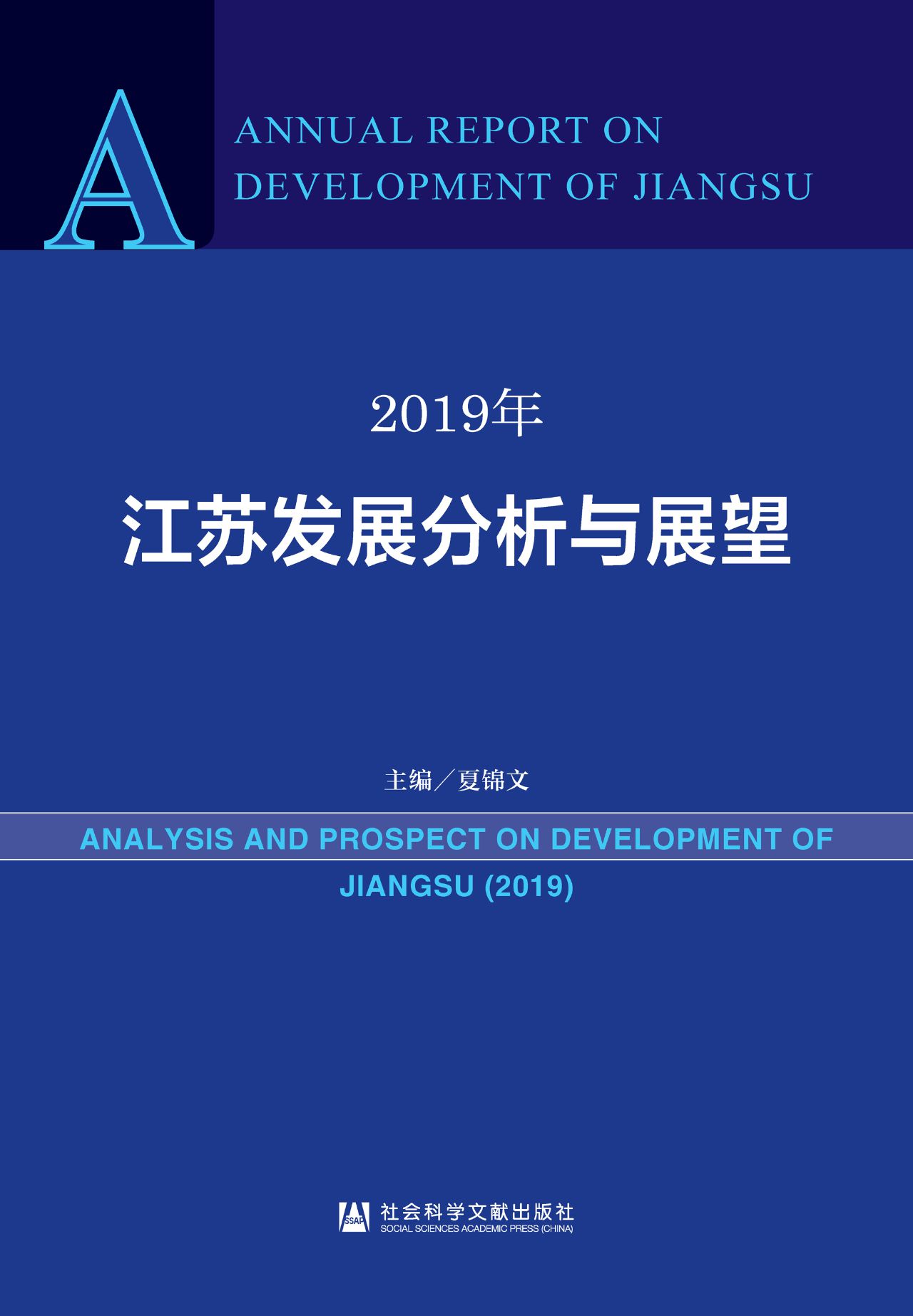 A

ANNUAL REPORT ON DEVELOPMENT OF JIANGSU

2019年

江苏发展分析与展望

主编／夏锦文

ANALYSIS AND PROSPECT ON DEVELOPMENT OF JIANGSU (2019)

SSAP 社会科学文献出版社 SOCIAL SCIENCES ACADEMIC PRESS (CHINA)